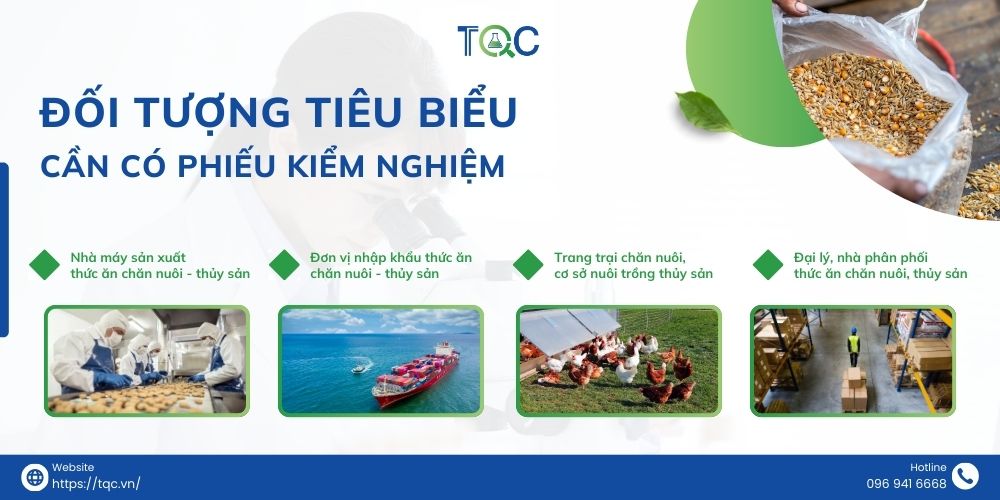 TQC

ĐỐI TƯỢNG TIÊU BIỂU
CẦN CÓ PHIẾU KIỂM NGHIỆM

Nhà máy sản xuất thức ăn chăn nuôi - thủy sản

Đơn vị nhập khẩu thức ăn chăn nuôi - thủy sản

Trang trại chăn nuôi, cơ sở nuôi trồng thủy sản

Đại lý, nhà phân phối thức ăn chăn nuôi, thủy sản

Website
https://tqc.vn/

Hotline
096 941 6668